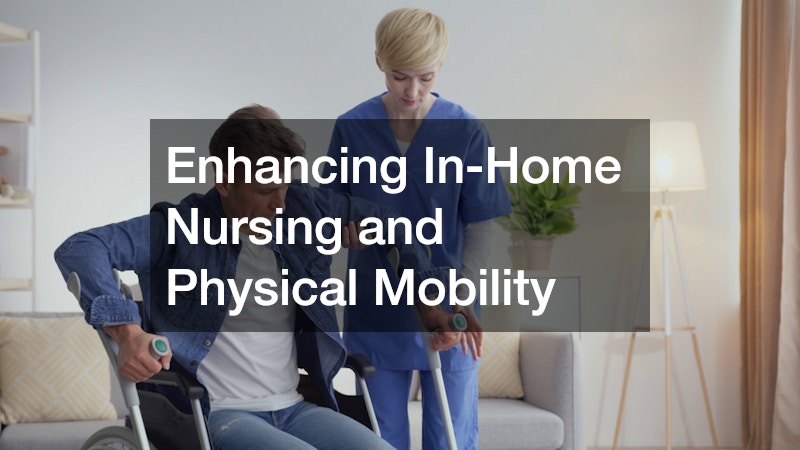 Enhancing In-Home Nursing and Physical Mobility